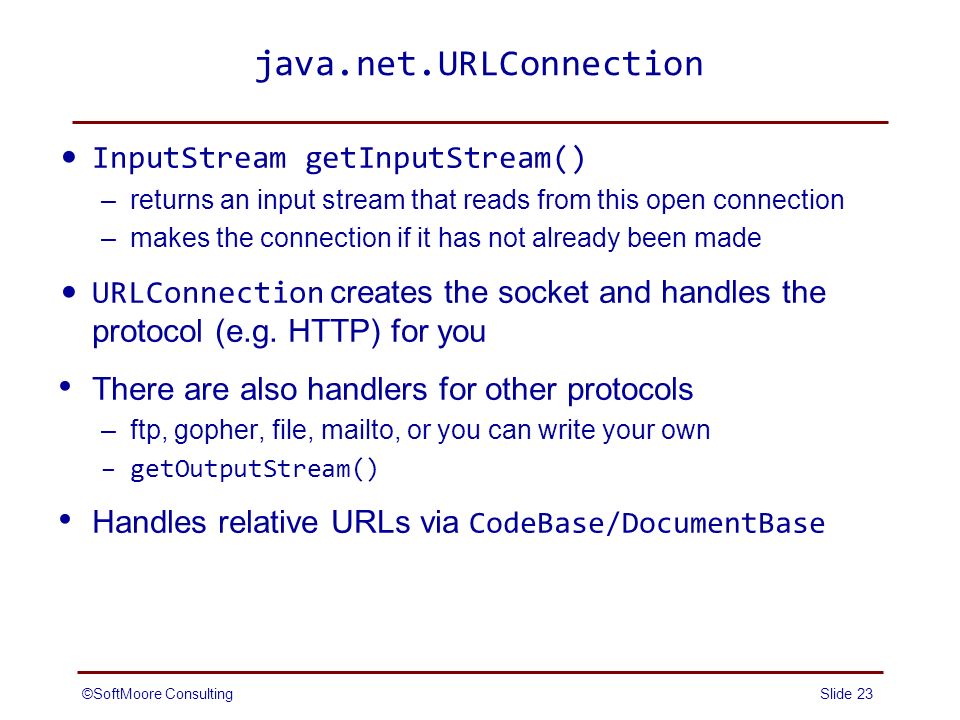 java.net.URLConnection

• InputStream getInputStream()
– returns an input stream that reads from this open connection
– makes the connection if it has not already been made

• URLConnection creates the socket and handles the protocol (e.g. HTTP) for you

• There are also handlers for other protocols
– ftp, gopher, file, mailto, or you can write your own
– getOutputStream()

• Handles relative URLs via CodeBase/DocumentBase

©SoftMoore Consulting

Slide 23